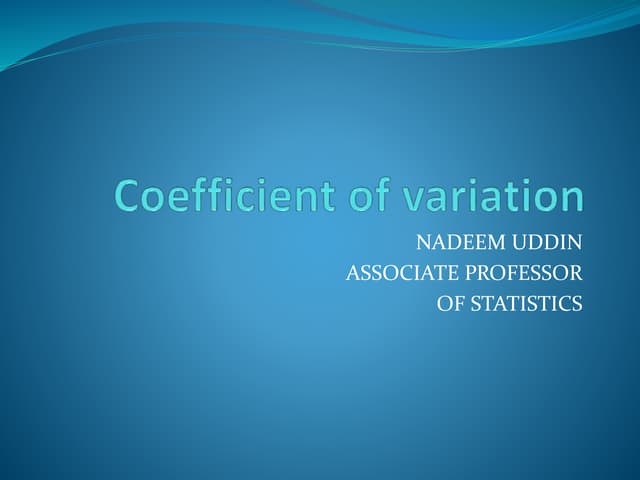 Coefficient of variation

NADEEM UDDIN
ASSOCIATE PROFESSOR
OF STATISTICS